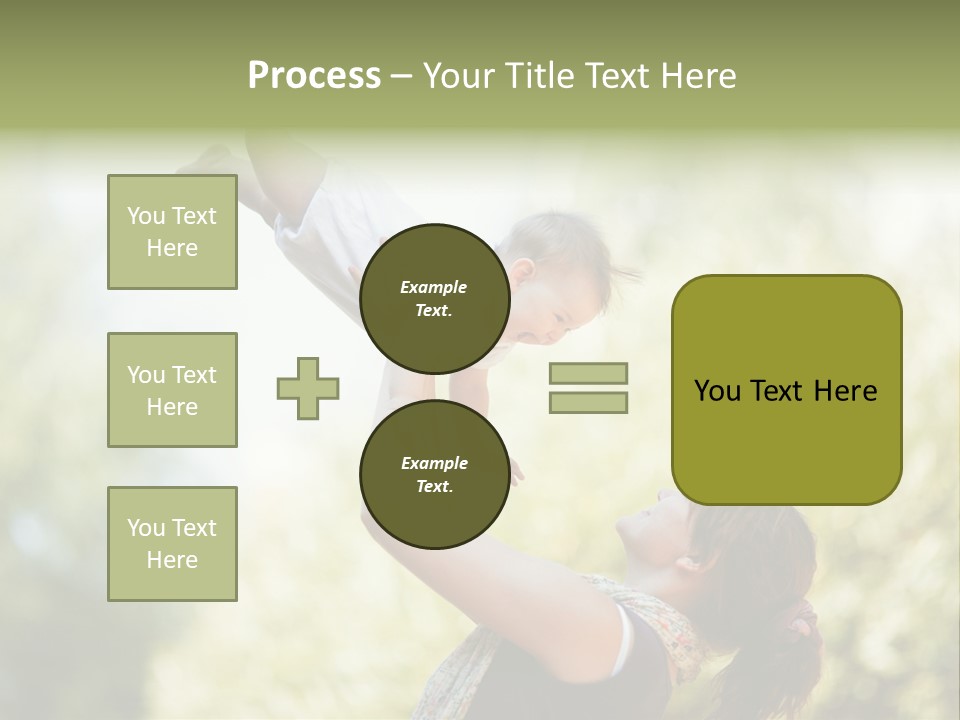 Process – Your Title Text Here

You Text Here

You Text Here

You Text Here

Example Text.

Example Text.

You Text Here